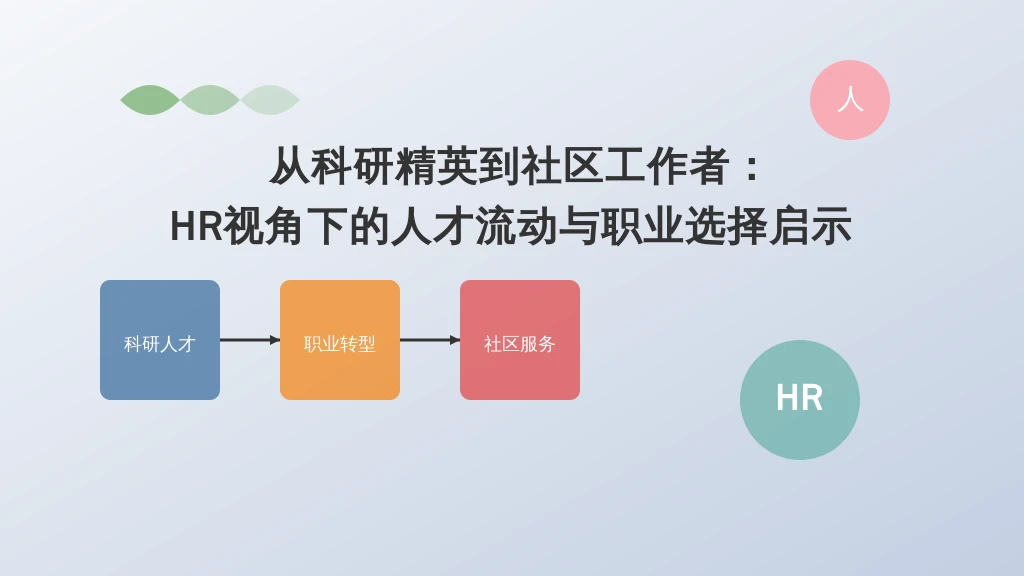 人

从科研精英到社区工作者：
HR视角下的人才流动与职业选择启示

科研人才

职业转型

社区服务

HR